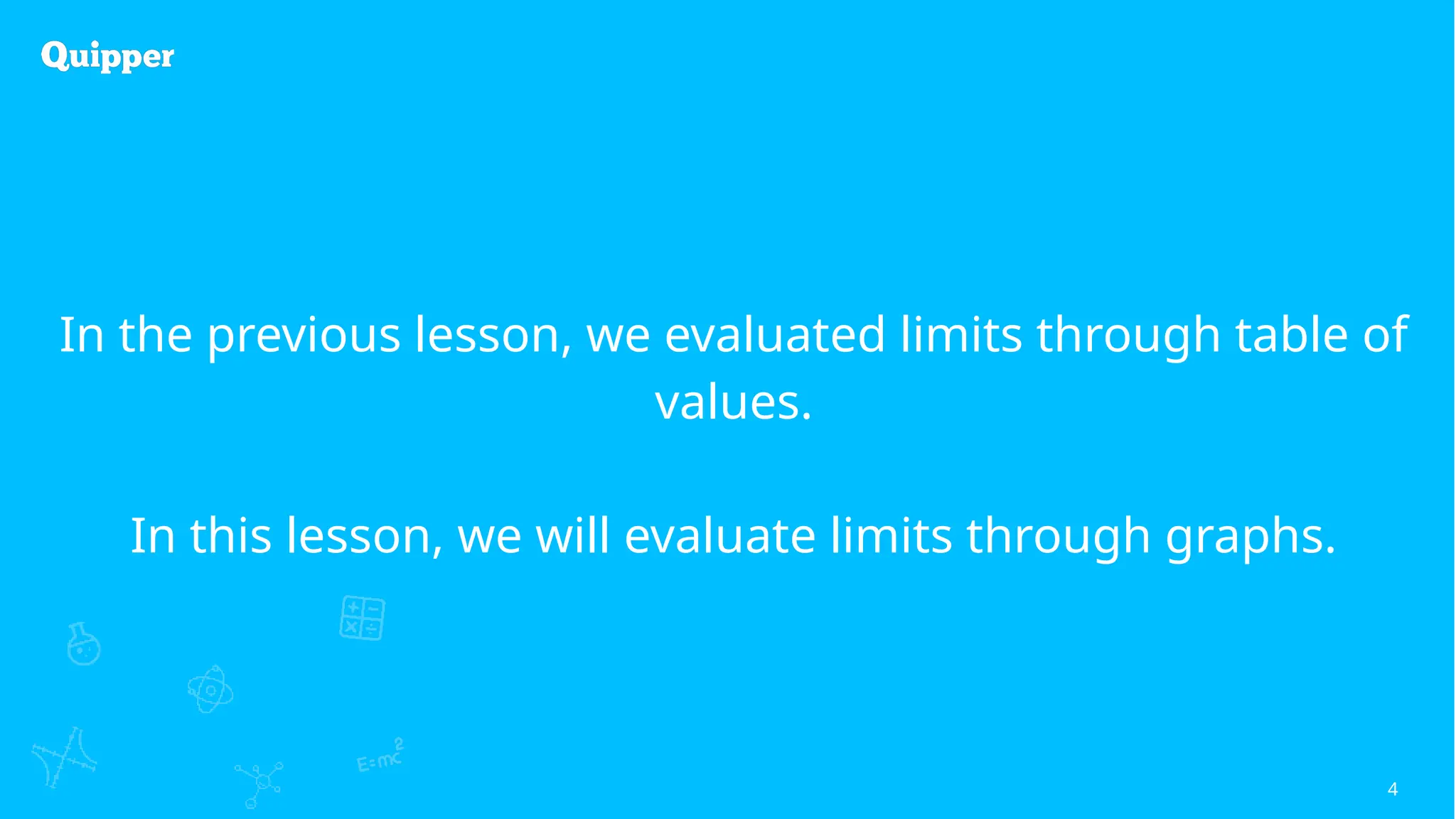 Quipper

In the previous lesson, we evaluated limits through table of values.

In this lesson, we will evaluate limits through graphs.

$E=mc^2$

4